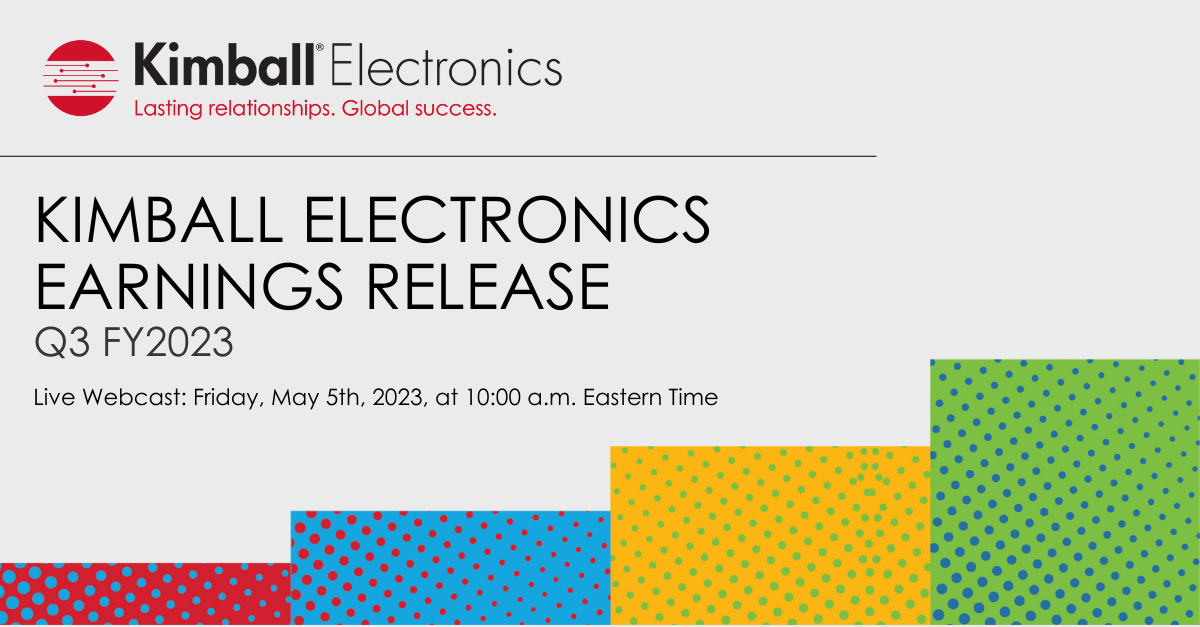 Kimball® Electronics
Lasting relationships. Global success.

KIMBALL ELECTRONICS EARNINGS RELEASE
Q3 FY2023

Live Webcast: Friday, May 5th, 2023, at 10:00 a.m. Eastern Time